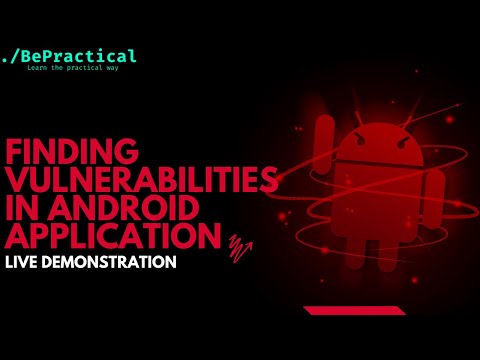 ./BePractical
Learn the practical way

FINDING VULNERABILITIES IN ANDROID APPLICATION
LIVE DEMONSTRATION